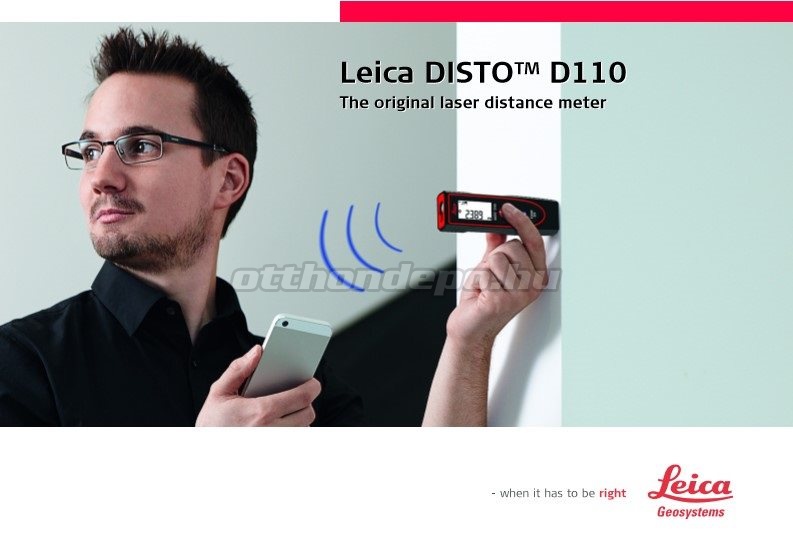 Leica DISTO™ D110
The original laser distance meter

2389

otthondepo.hu

- when it has to be right

Leica
Geosystems